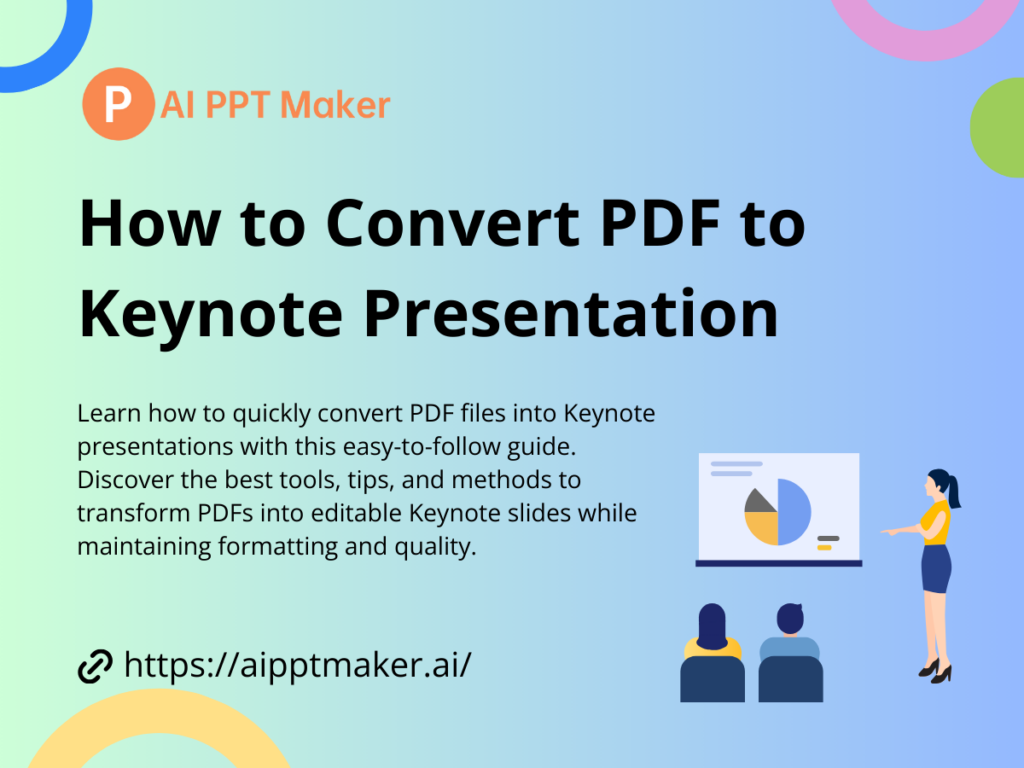 P AI PPT Maker

How to Convert PDF to Keynote Presentation

Learn how to quickly convert PDF files into Keynote presentations with this easy-to-follow guide. Discover the best tools, tips, and methods to transform PDFs into editable Keynote slides while maintaining formatting and quality.

https://aipptmaker.ai/